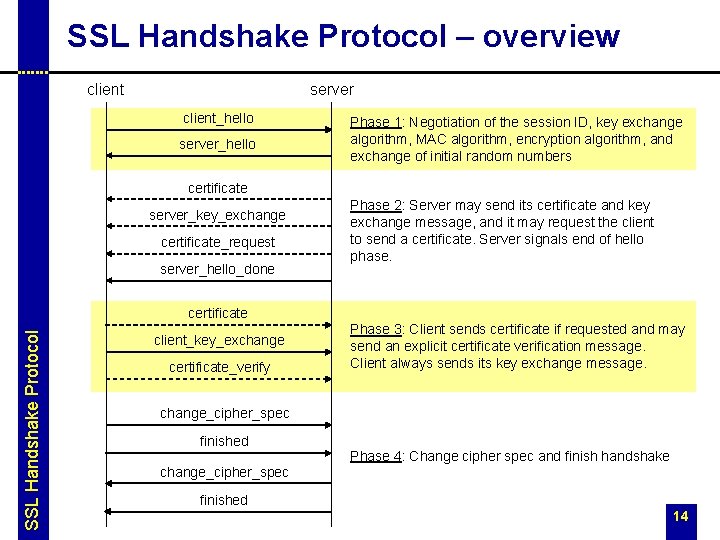 SSL Handshake Protocol – overview

client

server

client_hello

server_hello

Phase 1: Negotiation of the session ID, key exchange algorithm, MAC algorithm, encryption algorithm, and exchange of initial random numbers

certificate

server_key_exchange

certificate_request

server_hello_done

Phase 2: Server may send its certificate and key exchange message, and it may request the client to send a certificate. Server signals end of hello phase.

certificate

client_key_exchange

certificate_verify

Phase 3: Client sends certificate if requested and may send an explicit certificate verification message. Client always sends its key exchange message.

change_cipher_spec

finished

change_cipher_spec

finished

Phase 4: Change cipher spec and finish handshake

SSL Handshake Protocol

14